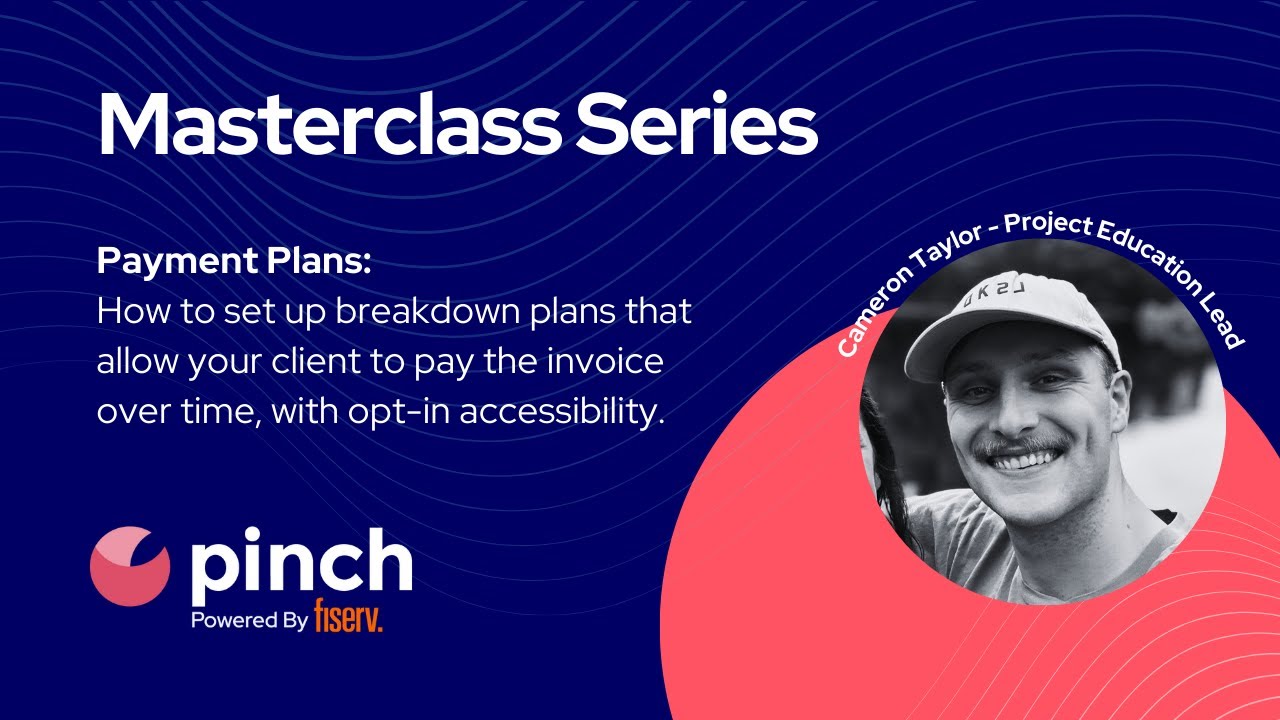 Masterclass Series

Payment Plans:
How to set up breakdown plans that allow your client to pay the invoice over time, with opt-in accessibility.

Cameron Taylor - Project Education Lead

pinch
Powered By fiserv.